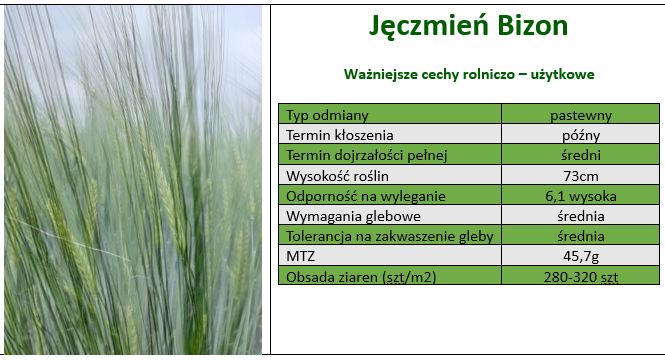 Jęczmień Bizon

Ważniejsze cechy rolniczo – użytkowe

| Typ odmiany | pastewny |
|---|---|
| Termin kłoszenia | późny |
| Termin dojrzałości pełnej | średni |
| Wysokość roślin | 73cm |
| Odporność na wyleganie | 6,1 wysoka |
| Wymagania glebowe | średnia |
| Tolerancja na zakwaszenie gleby | średnia |
| MTZ | 45,7g |
| Obsada ziaren (szt/m2) | 280-320 szt |